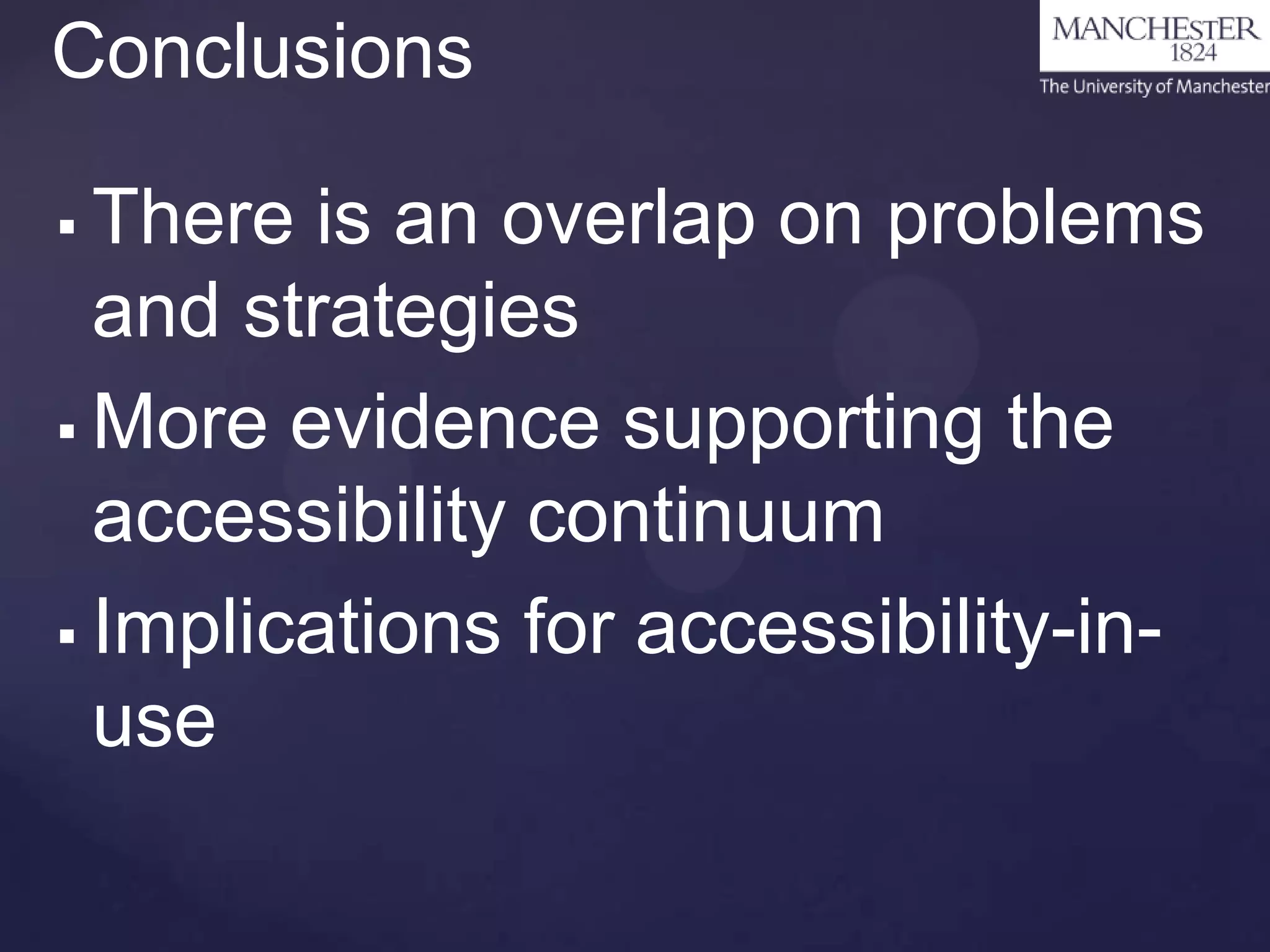 Conclusions

MANCHESTER
1824
The University of Manchester

▪ There is an overlap on problems and strategies

▪ More evidence supporting the accessibility continuum

▪ Implications for accessibility-in-use